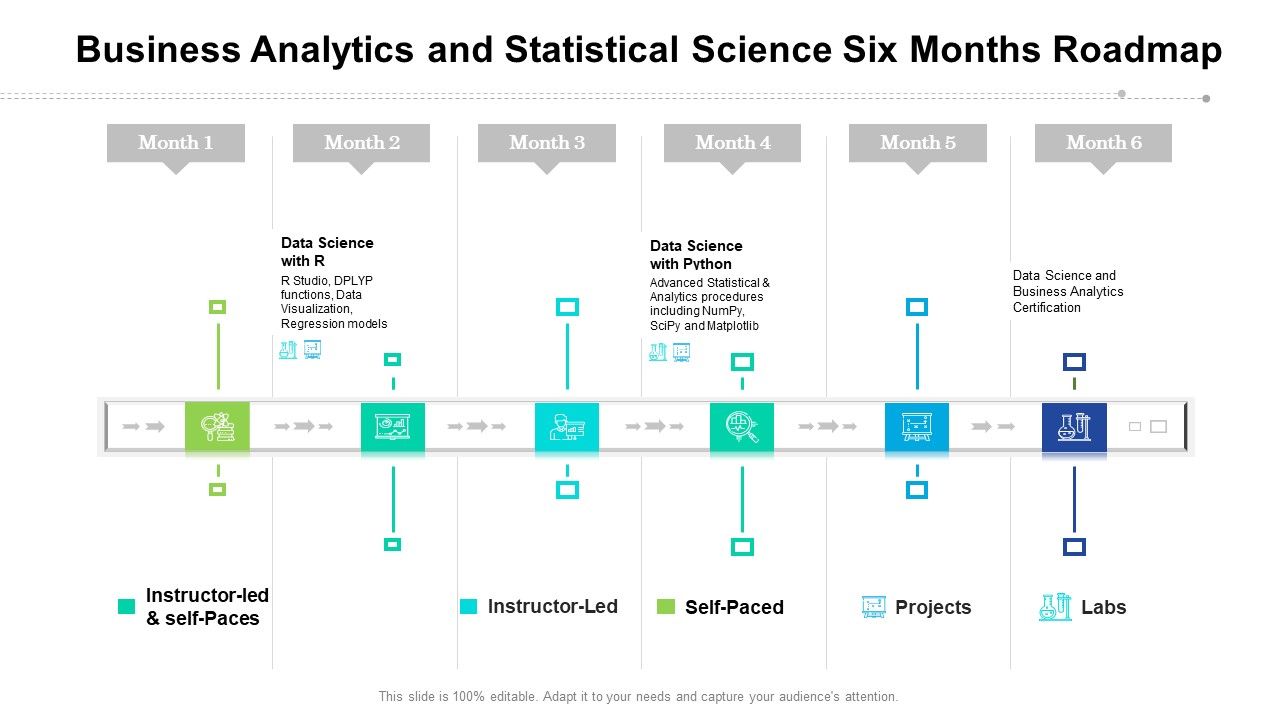 Business Analytics and Statistical Science Six Months Roadmap

Month 1

Month 2

Month 3

Month 4

Month 5

Month 6

Data Science with R

R Studio, DPLYP functions, Data Visualization, Regression models

Data Science with Python

Advanced Statistical & Analytics procedures including NumPy, SciPy and Matplotlib

Data Science and Business Analytics Certification

Instructor-led & self-Paces

Instructor-Led

Self-Paced

Projects

Labs

This slide is 100% editable. Adapt it to your needs and capture your audience's attention.